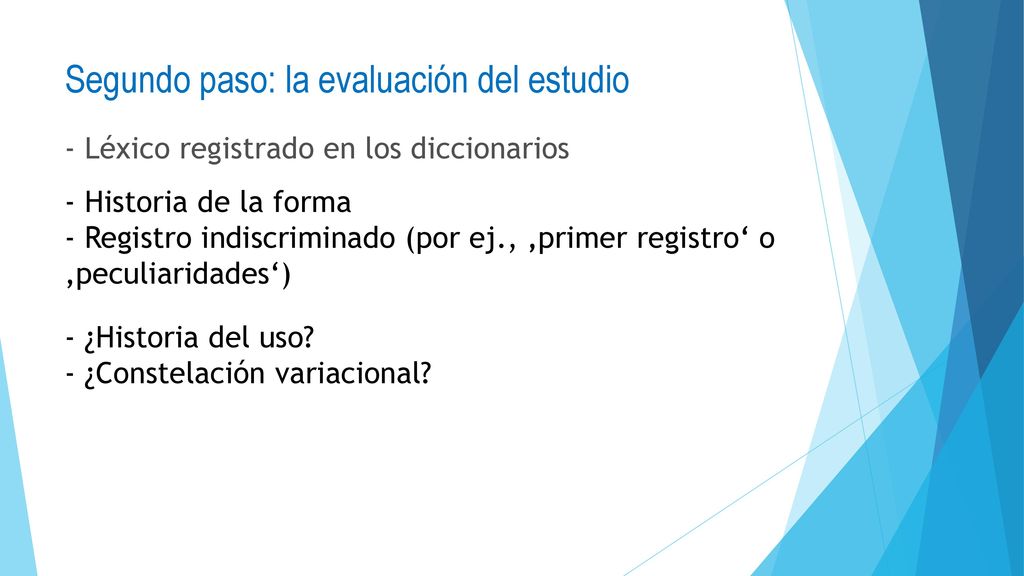 Segundo paso: la evaluación del estudio

- Léxico registrado en los diccionarios

- Historia de la forma
- Registro indiscriminado (por ej., ‚primer registro‘ o ‚peculiaridades‘)

- ¿Historia del uso?
- ¿Constelación variacional?